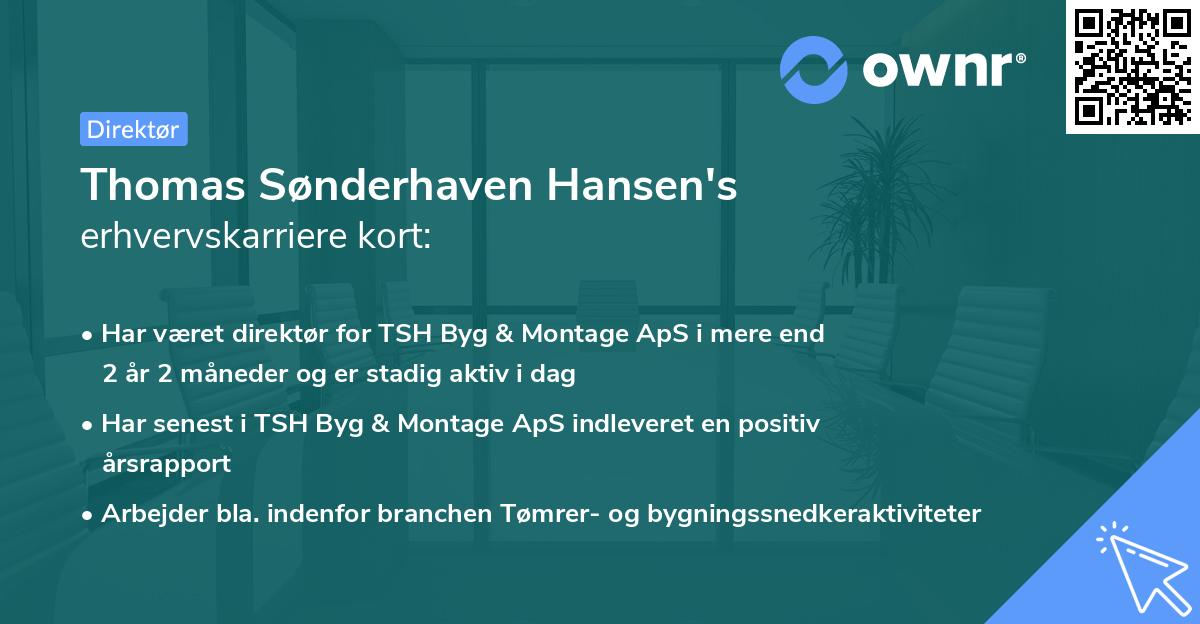 ownr®

Direktør

Thomas Sønderhaven Hansen's
erhvervskarriere kort:

• Har været direktør for TSH Byg & Montage ApS i mere end 2 år 2 måneder og er stadig aktiv i dag

• Har senest i TSH Byg & Montage ApS indleveret en positiv årsrapport

• Arbejder bla. indenfor branchen Tømrer- og bygningssnedkeraktiviteter